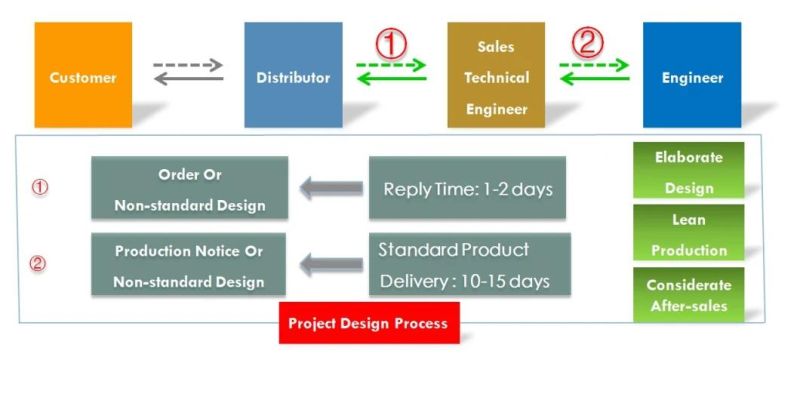 Customer

Distributor

①

Sales Technical Engineer

②

Engineer

①

Order Or Non-standard Design

Reply Time: 1-2 days

②

Production Notice Or Non-standard Design

Standard Product Delivery : 10-15 days

Elaborate Design

Lean Production

Considerate After-sales

Project Design Process